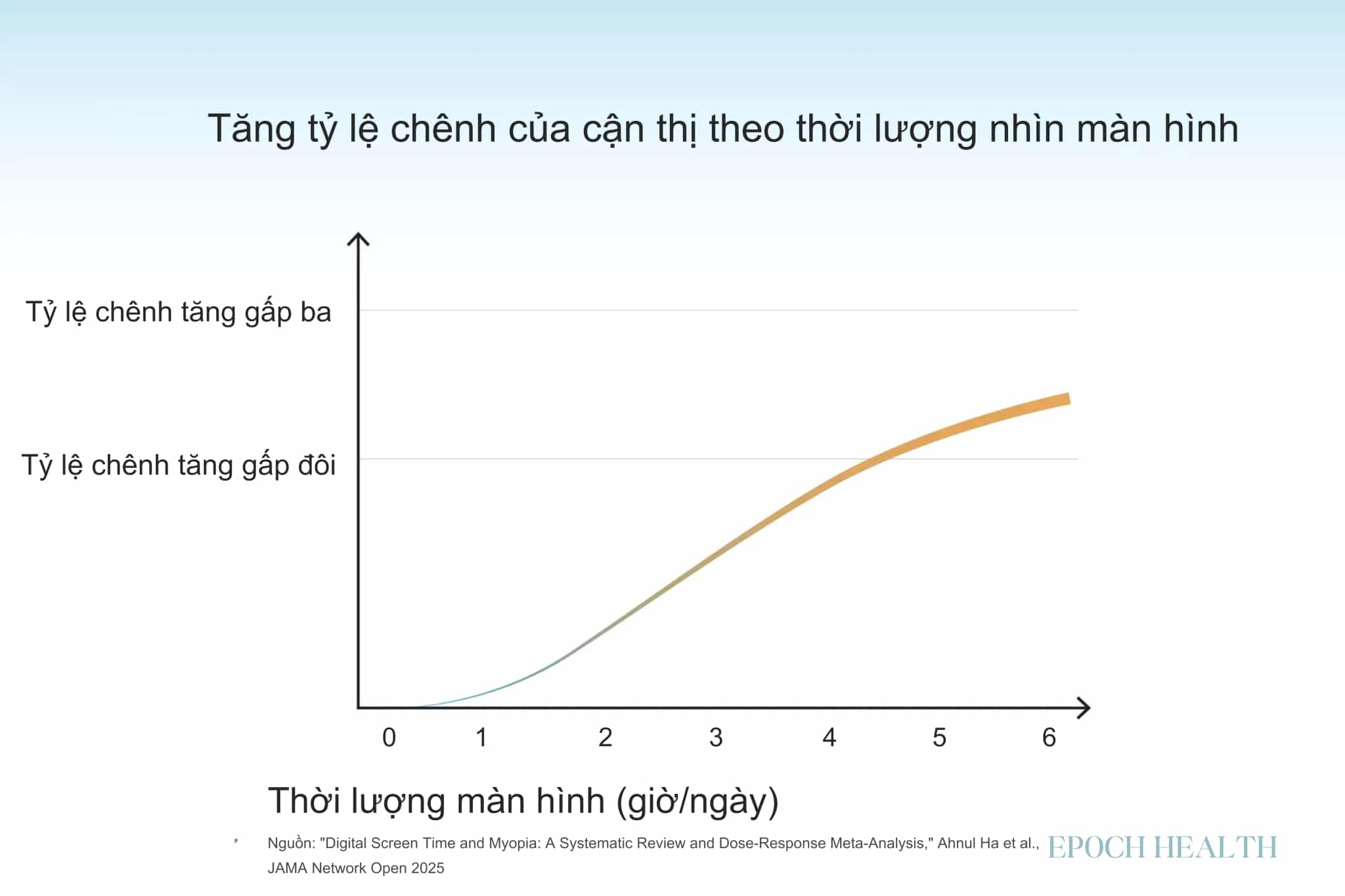 Tăng tỷ lệ chênh của cận thị theo thời lượng nhìn màn hình

Tỷ lệ chênh tăng gấp ba

Tỷ lệ chênh tăng gấp đôi

0 1 2 3 4 5 6

Thời lượng màn hình (giờ/ngày)

Nguồn: "Digital Screen Time and Myopia: A Systematic Review and Dose-Response Meta-Analysis," Ahnul Ha et al., JAMA Network Open 2025

EPOCH HEALTH